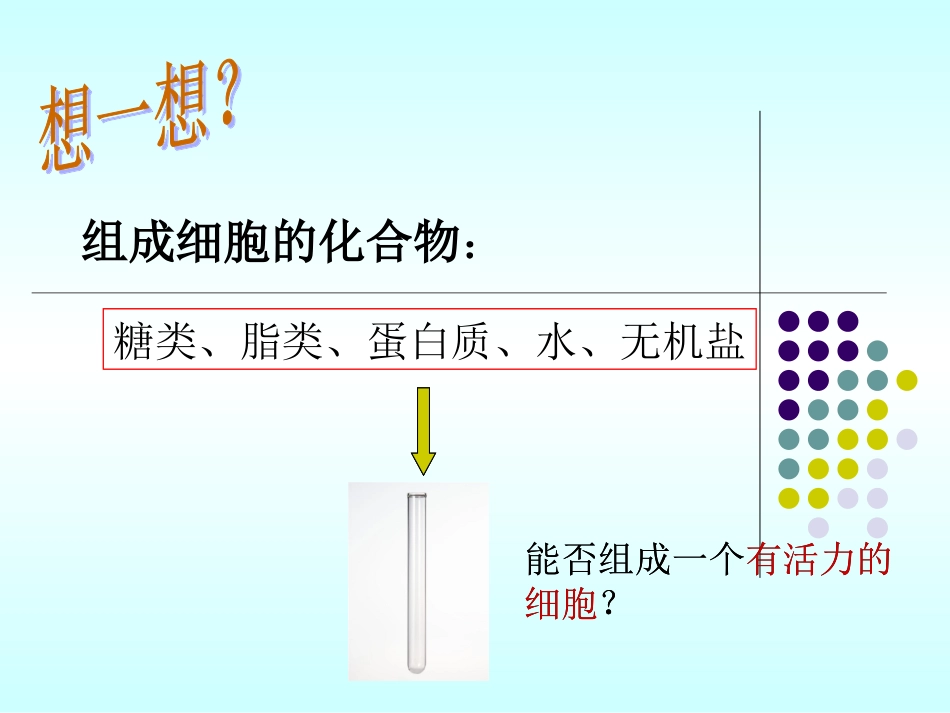 想一想?

组成细胞的化合物:

糖类、脂类、蛋白质、水、无机盐

能否组成一个有活力的细胞?